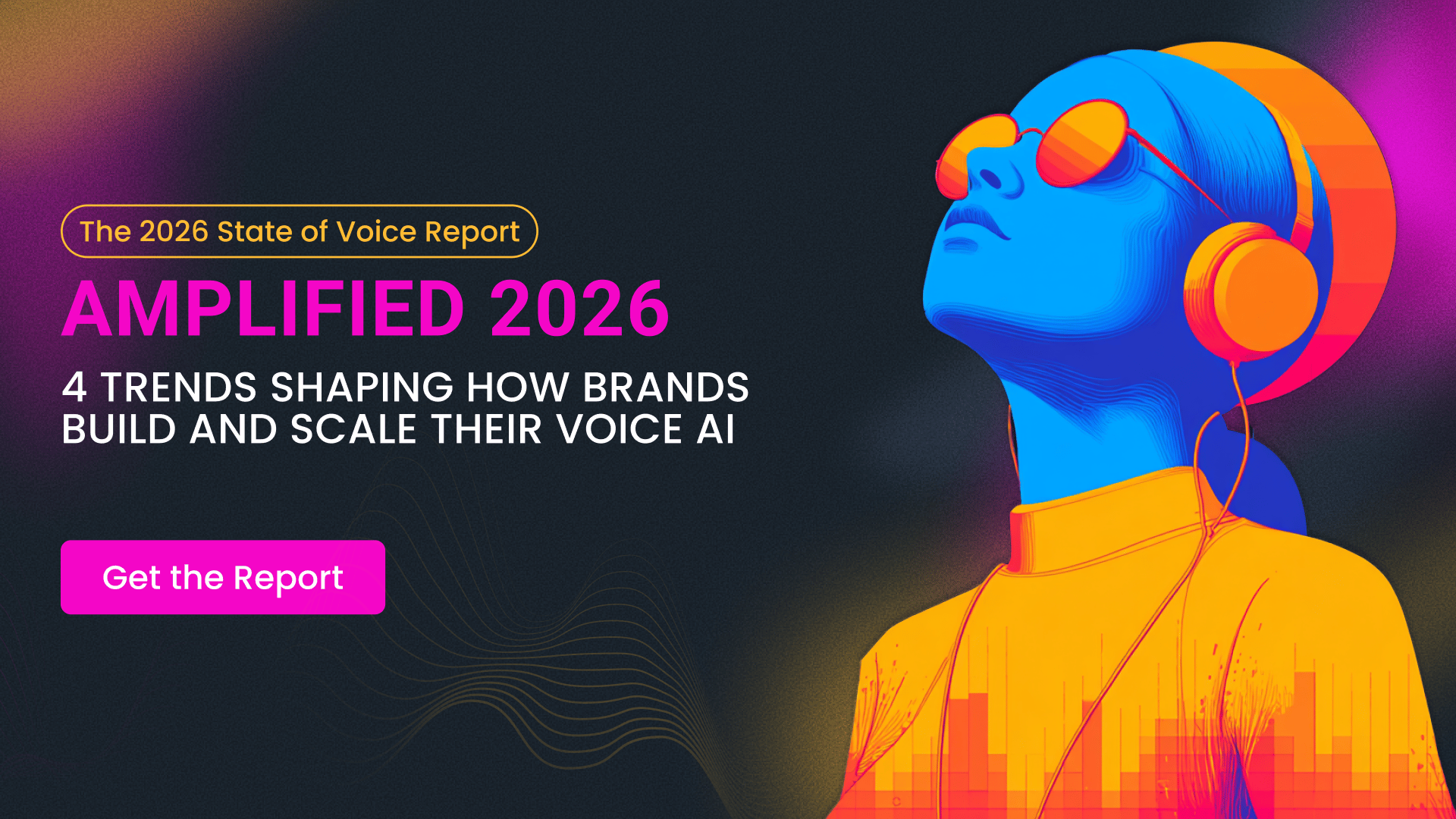 The 2026 State of Voice Report

AMPLIFIED 2026

4 TRENDS SHAPING HOW BRANDS BUILD AND SCALE THEIR VOICE AI

Get the Report